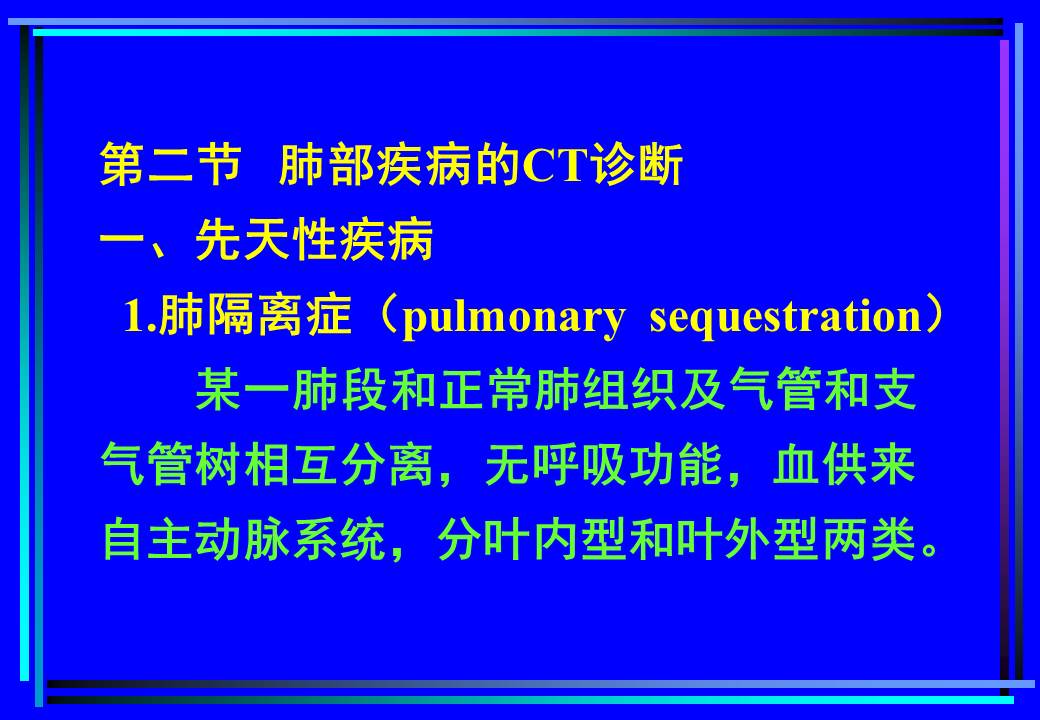 第二节 肺部疾病的CT诊断
一、先天性疾病
1.肺隔离症（pulmonary sequestration）

某一肺段和正常肺组织及气管和支气管树相互分离，无呼吸功能，血供来自主动脉系统，分叶内型和叶外型两类。